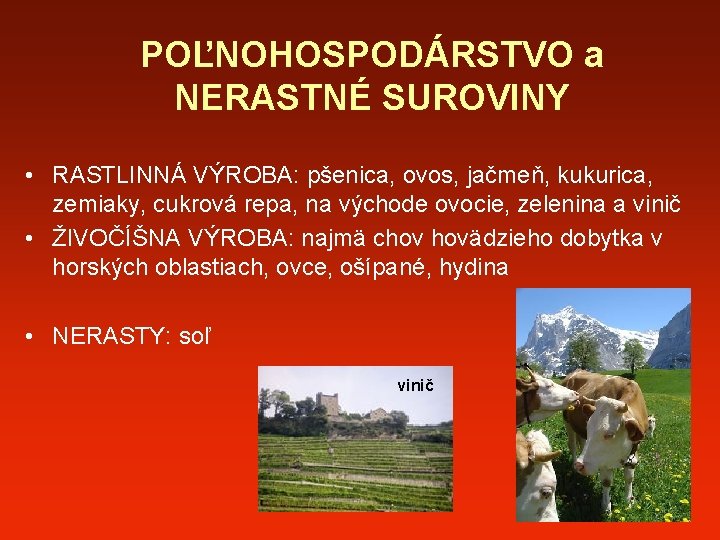 POĽNOHOSPODÁRSTVO a NERASTNÉ SUROVINY

• RASTLINNÁ VÝROBA: pšenica, ovos, jačmeň, kukurica, zemiaky, cukrová repa, na východe ovocie, zelenina a vinič
• ŽIVOČÍŠNA VÝROBA: najmä chov hovädzieho dobytka v horských oblastiach, ovce, ošípané, hydina

• NERASTY: soľ

vinič